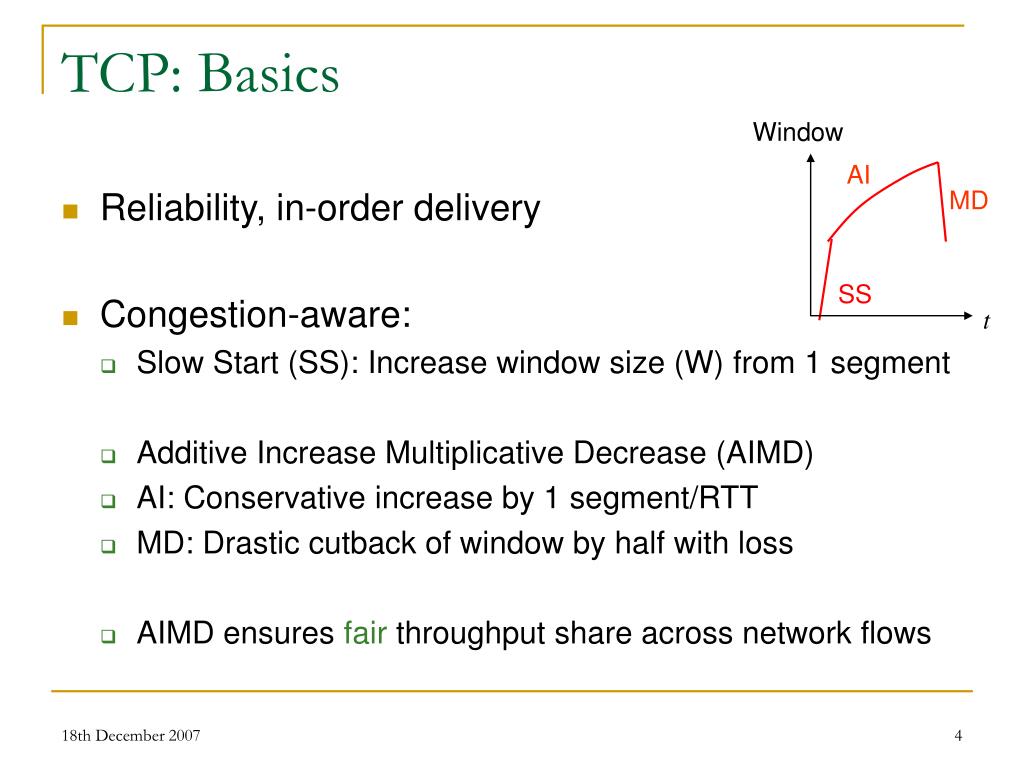 TCP: Basics

Window
AI
MD
SS
t

Reliability, in-order delivery

Congestion-aware:

Slow Start (SS): Increase window size (W) from 1 segment

Additive Increase Multiplicative Decrease (AIMD)

AI: Conservative increase by 1 segment/RTT

MD: Drastic cutback of window by half with loss

AIMD ensures fair throughput share across network flows

18th December 2007

4